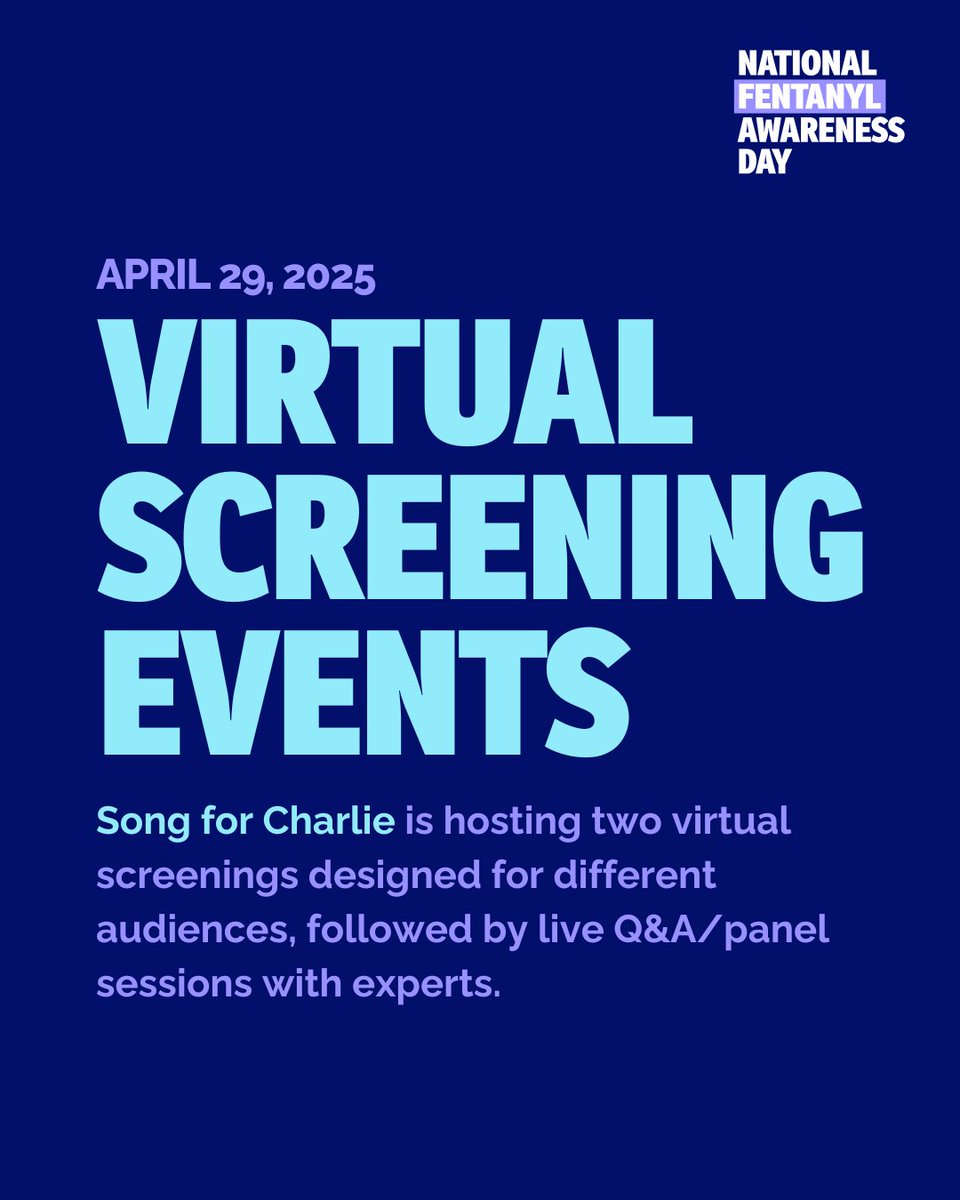 NATIONAL FENTANYL AWARENESS DAY

APRIL 29, 2025

VIRTUAL SCREENING EVENTS

Song for Charlie is hosting two virtual screenings designed for different audiences, followed by live Q&A/panel sessions with experts.